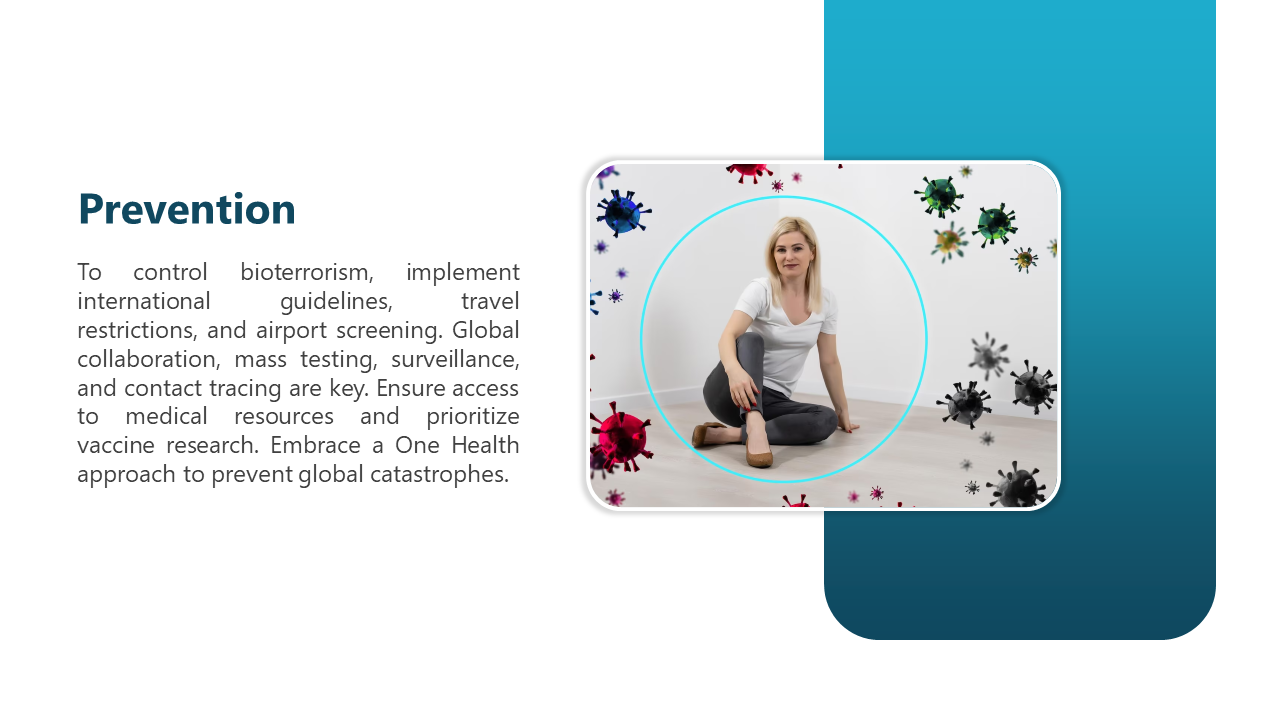 Prevention

To control bioterrorism, implement international guidelines, travel restrictions, and airport screening. Global collaboration, mass testing, surveillance, and contact tracing are key. Ensure access to medical resources and prioritize vaccine research. Embrace a One Health approach to prevent global catastrophes.